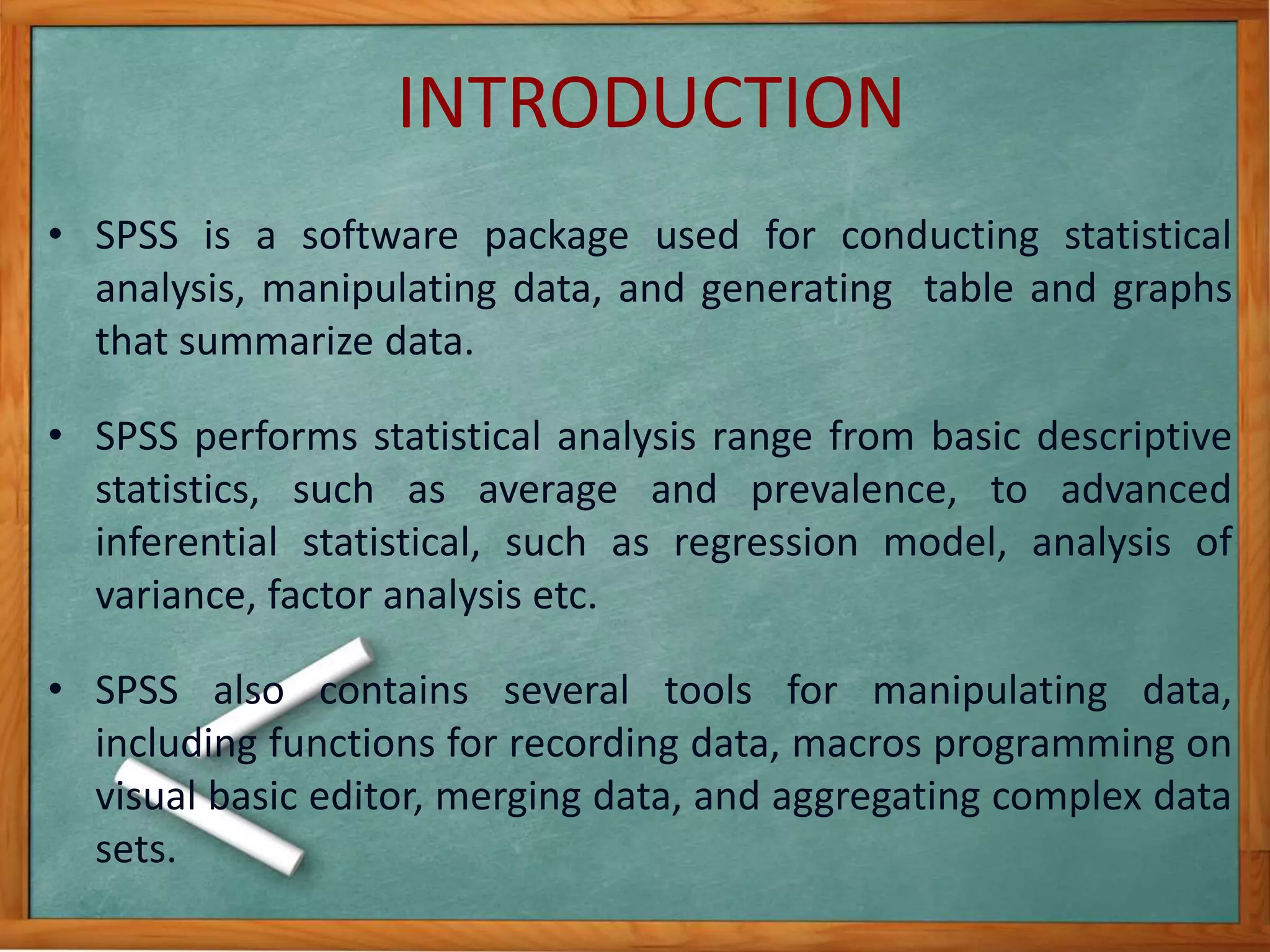 INTRODUCTION

• SPSS is a software package used for conducting statistical analysis, manipulating data, and generating table and graphs that summarize data.

• SPSS performs statistical analysis range from basic descriptive statistics, such as average and prevalence, to advanced inferential statistical, such as regression model, analysis of variance, factor analysis etc.

• SPSS also contains several tools for manipulating data, including functions for recording data, macros programming on visual basic editor, merging data, and aggregating complex data sets.